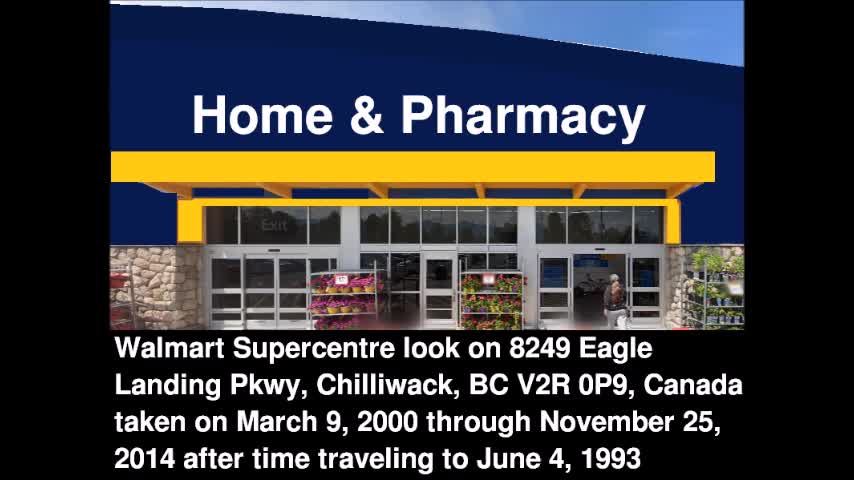 Home & Pharmacy

Exit

Walmart Supercentre look on 8249 Eagle Landing Pkwy, Chilliwack, BC V2R 0P9, Canada taken on March 9, 2000 through November 25, 2014 after time traveling to June 4, 1993